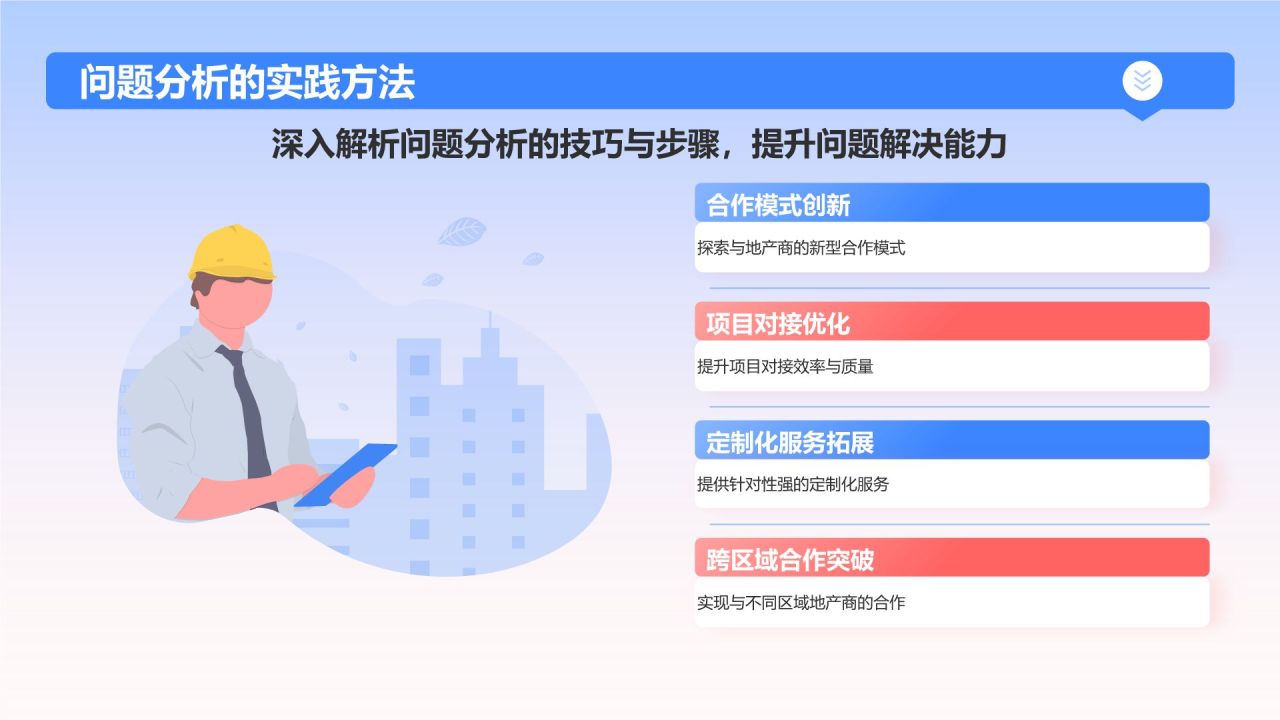 问题分析的实践方法

深入解析问题分析的技巧与步骤，提升问题解决能力

合作模式创新

探索与地产商的新型合作模式

项目对接优化

提升项目对接效率与质量

定制化服务拓展

提供针对性强的定制化服务

跨区域合作突破

实现与不同区域地产商的合作